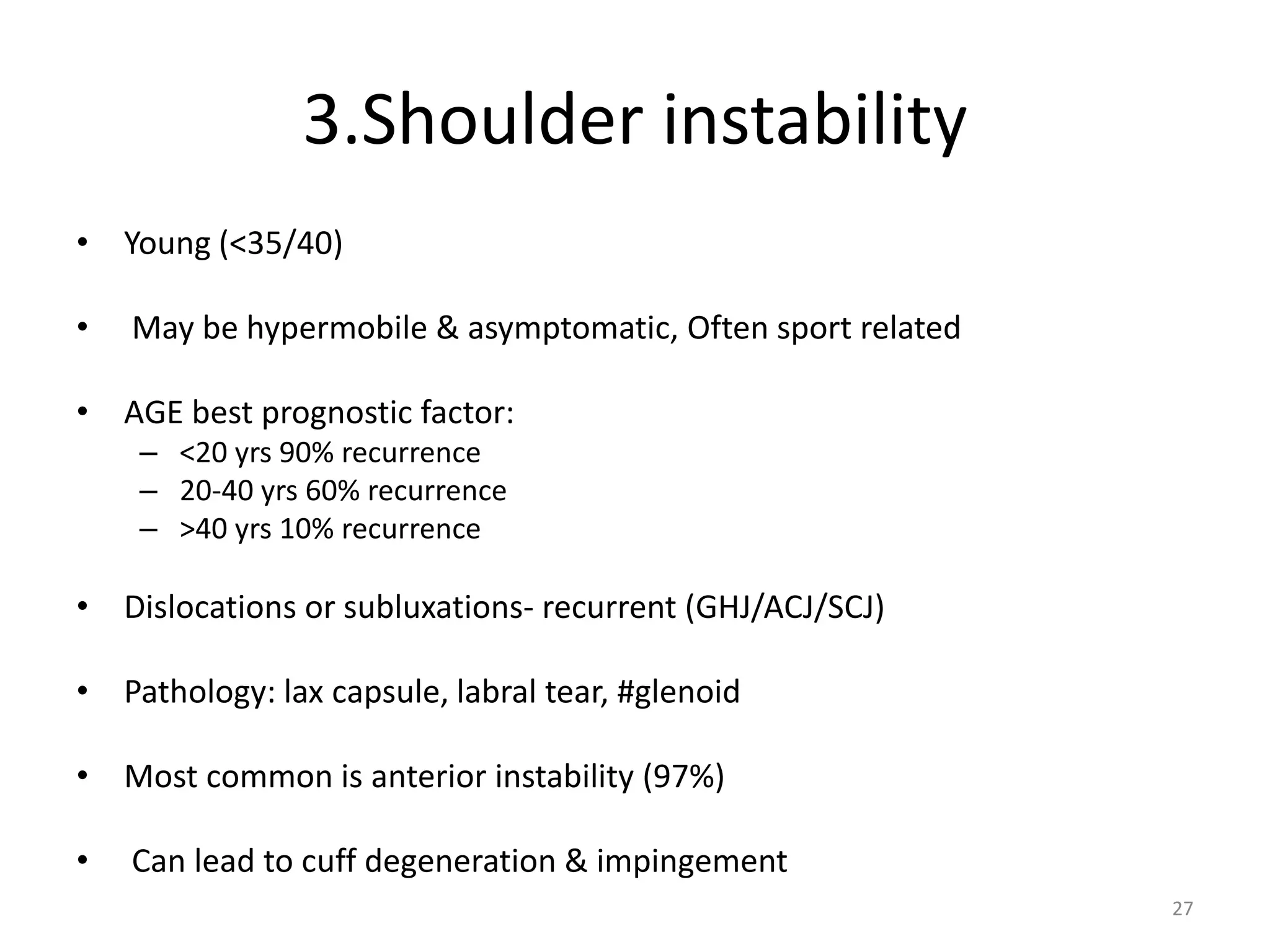 3.Shoulder instability

• Young (<35/40)

• May be hypermobile & asymptomatic, Often sport related

• AGE best prognostic factor:
– <20 yrs 90% recurrence
– 20-40 yrs 60% recurrence
– >40 yrs 10% recurrence

• Dislocations or subluxations- recurrent (GHJ/ACJ/SCJ)

• Pathology: lax capsule, labral tear, #glenoid

• Most common is anterior instability (97%)

• Can lead to cuff degeneration & impingement

27